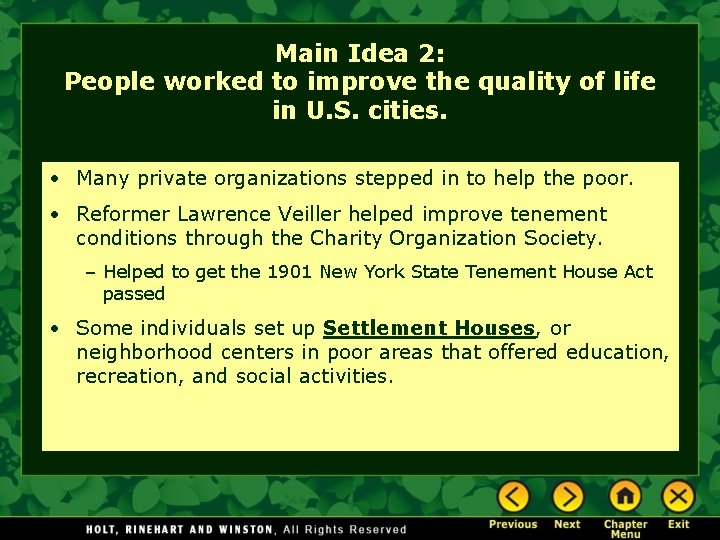 Main Idea 2:
People worked to improve the quality of life in U.S. cities.

• Many private organizations stepped in to help the poor.

• Reformer Lawrence Veiller helped improve tenement conditions through the Charity Organization Society.

– Helped to get the 1901 New York State Tenement House Act passed

• Some individuals set up Settlement Houses, or neighborhood centers in poor areas that offered education, recreation, and social activities.

HOLT, RINEHART AND WINSTON, All Rights Reserved

Previous Next Chapter Menu Exit